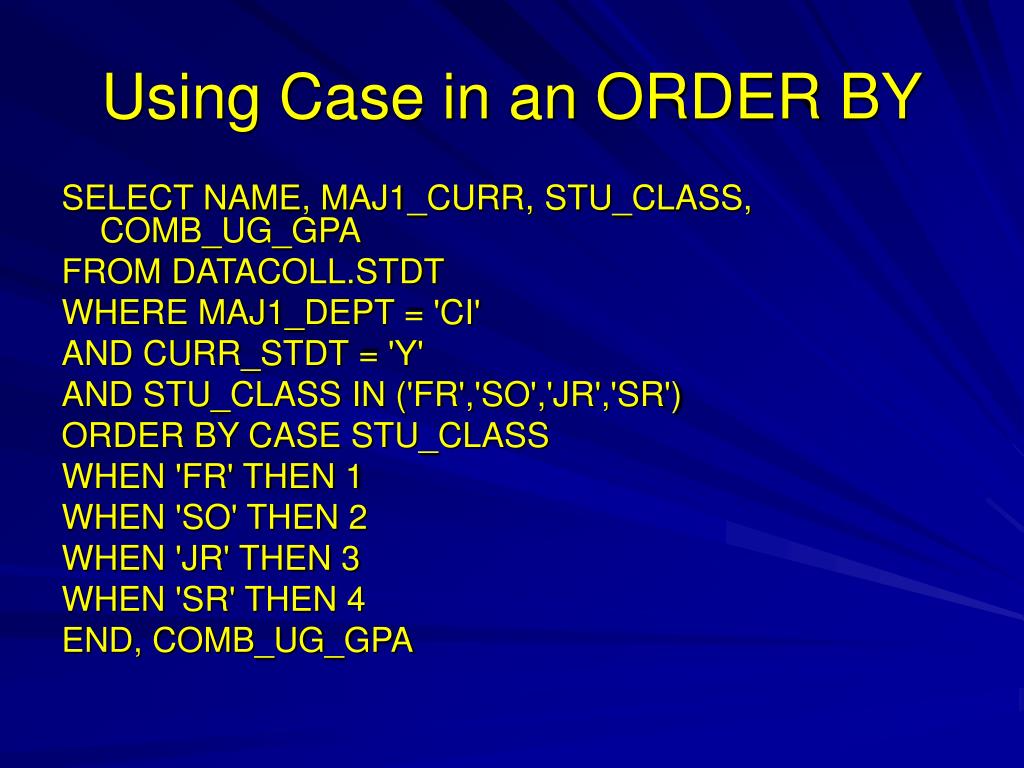 Using Case in an ORDER BY

SELECT NAME, MAJ1_CURR, STU_CLASS, COMB_UG_GPA
FROM DATACOLL.STDT
WHERE MAJ1_DEPT = 'CI'
AND CURR_STDT = 'Y'
AND STU_CLASS IN ('FR','SO','JR','SR')
ORDER BY CASE STU_CLASS
WHEN 'FR' THEN 1
WHEN 'SO' THEN 2
WHEN 'JR' THEN 3
WHEN 'SR' THEN 4
END, COMB_UG_GPA